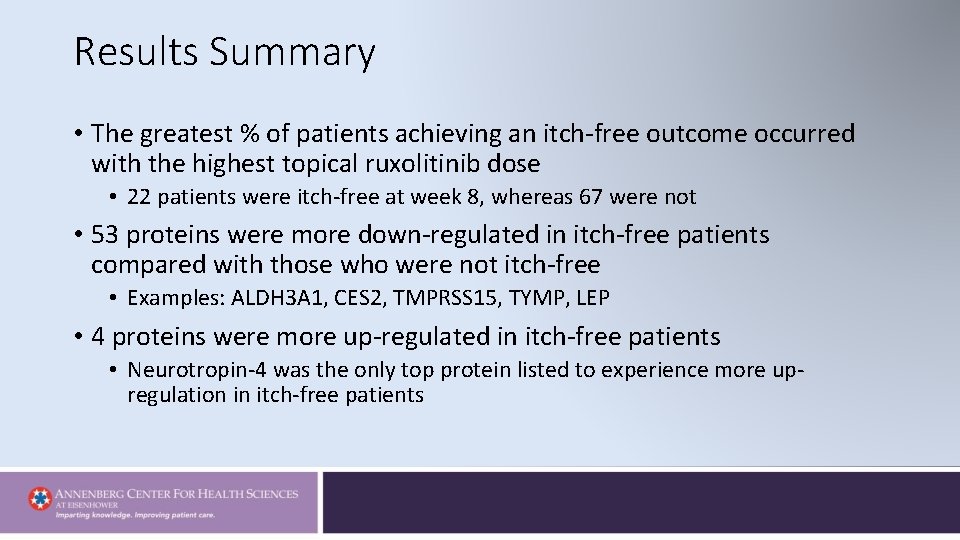 Results Summary

• The greatest % of patients achieving an itch-free outcome occurred with the highest topical ruxolitinib dose

• 22 patients were itch-free at week 8, whereas 67 were not

• 53 proteins were more down-regulated in itch-free patients compared with those who were not itch-free

• Examples: ALDH3A1, CES2, TMPRSS15, TYMP, LEP

• 4 proteins were more up-regulated in itch-free patients

• Neurotropin-4 was the only top protein listed to experience more up-regulation in itch-free patients

ANNENBERG CENTER FOR HEALTH SCIENCES AT EISENHOWER
Imparting knowledge. Improving patient care.